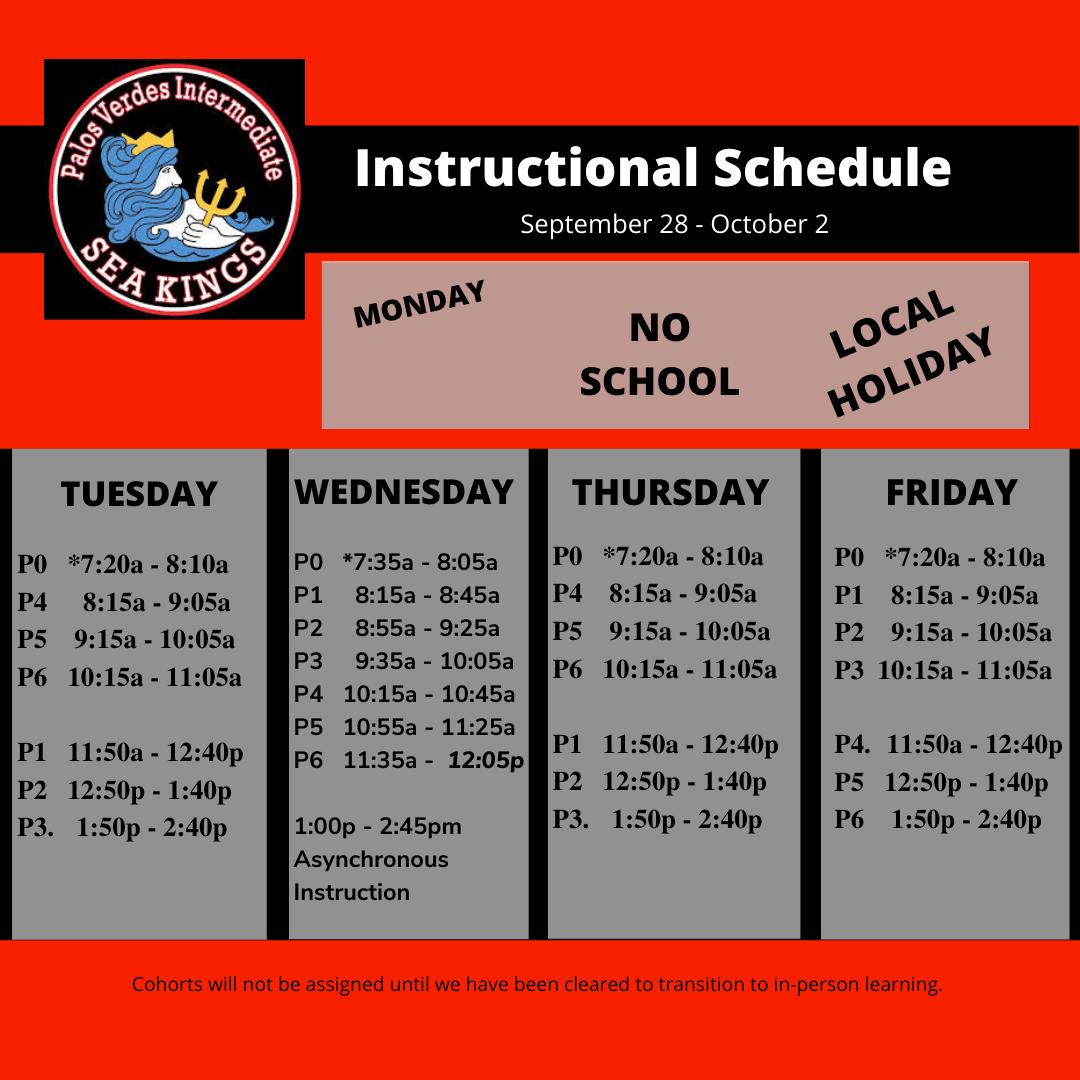 Palos Verdes Intermediate
SEA KINGS

Instructional Schedule
September 28 - October 2

MONDAY
NO SCHOOL
LOCAL HOLIDAY

TUESDAY
P0 *7:20a - 8:10a
P4 8:15a - 9:05a
P5 9:15a - 10:05a
P6 10:15a - 11:05a

P1 11:50a - 12:40p
P2 12:50p - 1:40p
P3. 1:50p - 2:40p

WEDNESDAY
P0 *7:35a - 8:05a
P1 8:15a - 8:45a
P2 8:55a - 9:25a
P3 9:35a - 10:05a
P4 10:15a - 10:45a
P5 10:55a - 11:25a
P6 11:35a - 12:05p

1:00p - 2:45pm Asynchronous Instruction

THURSDAY
P0 *7:20a - 8:10a
P4 8:15a - 9:05a
P5 9:15a - 10:05a
P6 10:15a - 11:05a

P1 11:50a - 12:40p
P2 12:50p - 1:40p
P3. 1:50p - 2:40p

FRIDAY
P0 *7:20a - 8:10a
P1 8:15a - 9:05a
P2 9:15a - 10:05a
P3 10:15a - 11:05a

P4. 11:50a - 12:40p
P5 12:50p - 1:40p
P6 1:50p - 2:40p

Cohorts will not be assigned until we have been cleared to transition to in-person learning.